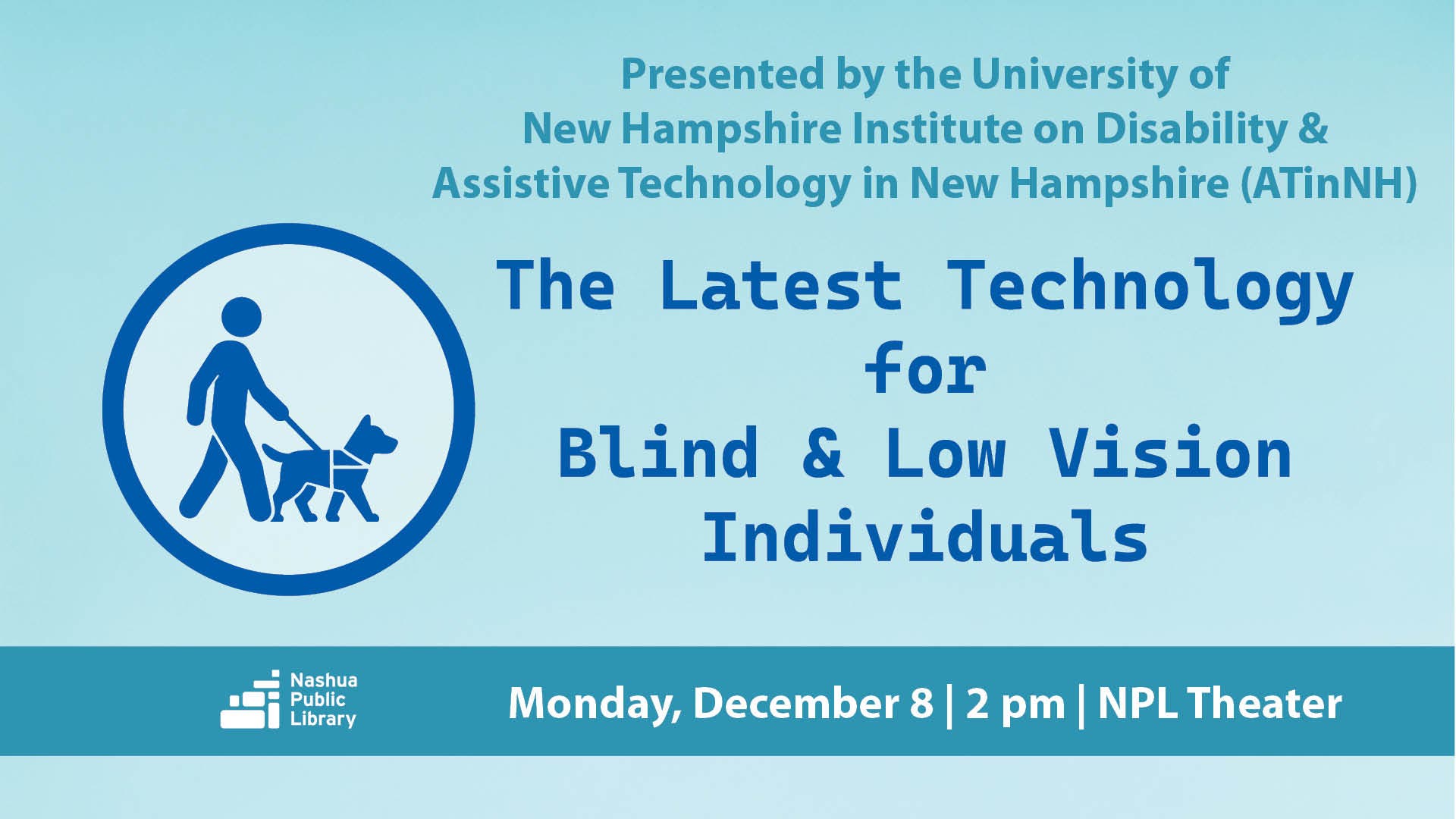 Presented by the University of New Hampshire Institute on Disability & Assistive Technology in New Hampshire (ATinNH)

The Latest Technology for Blind & Low Vision Individuals

Nashua Public Library

Monday, December 8 | 2 pm | NPL Theater